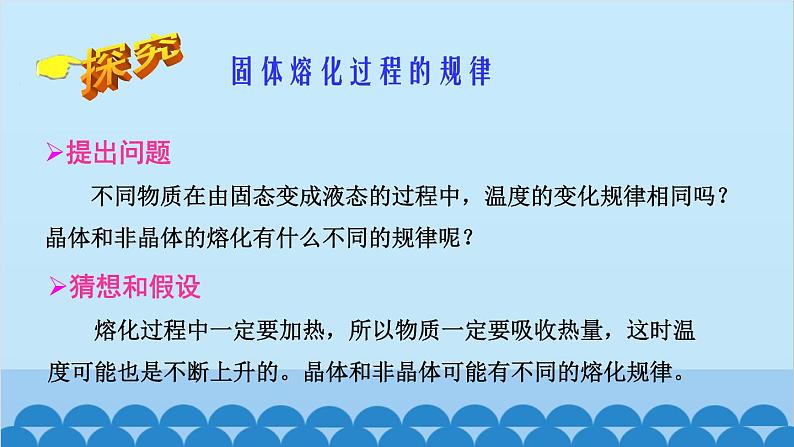 探究

固体熔化过程的规律

➢提出问题

不同物质在由固态变成液态的过程中，温度的变化规律相同吗？晶体和非晶体的熔化有什么不同的规律呢？

➢猜想和假设

熔化过程中一定要加热，所以物质一定要吸收热量，这时温度可能也是不断上升的。晶体和非晶体可能有不同的熔化规律。